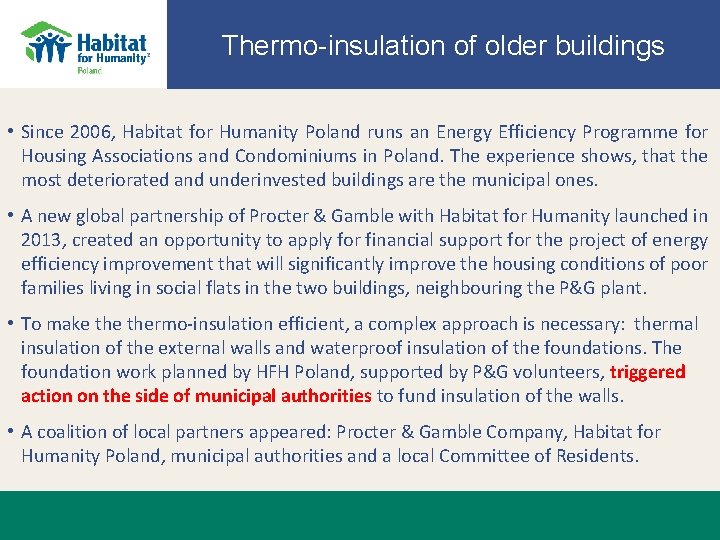 Habitat for Humanity® Poland

Thermo-insulation of older buildings

• Since 2006, Habitat for Humanity Poland runs an Energy Efficiency Programme for Housing Associations and Condominiums in Poland. The experience shows, that the most deteriorated and underinvested buildings are the municipal ones.

• A new global partnership of Procter & Gamble with Habitat for Humanity launched in 2013, created an opportunity to apply for financial support for the project of energy efficiency improvement that will significantly improve the housing conditions of poor families living in social flats in the two buildings, neighbouring the P&G plant.

• To make the thermo-insulation efficient, a complex approach is necessary: thermal insulation of the external walls and waterproof insulation of the foundations. The foundation work planned by HFH Poland, supported by P&G volunteers, triggered action on the side of municipal authorities to fund insulation of the walls.

• A coalition of local partners appeared: Procter & Gamble Company, Habitat for Humanity Poland, municipal authorities and a local Committee of Residents.